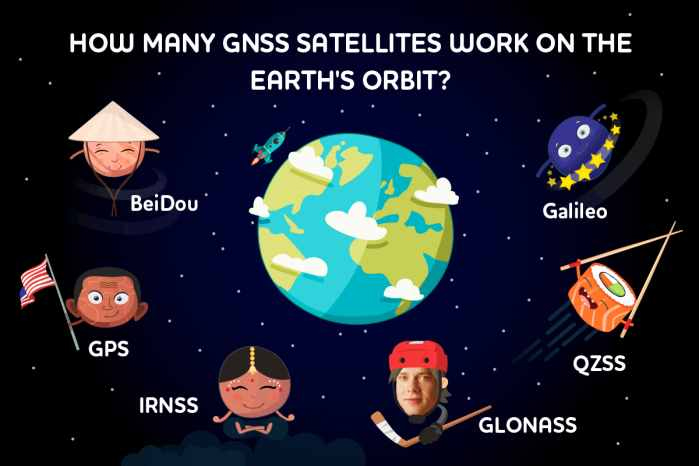 HOW MANY GNSS SATELLITES WORK ON THE EARTH'S ORBIT?

BeiDou

Galileo

GPS

QZSS

IRNSS

GLONASS